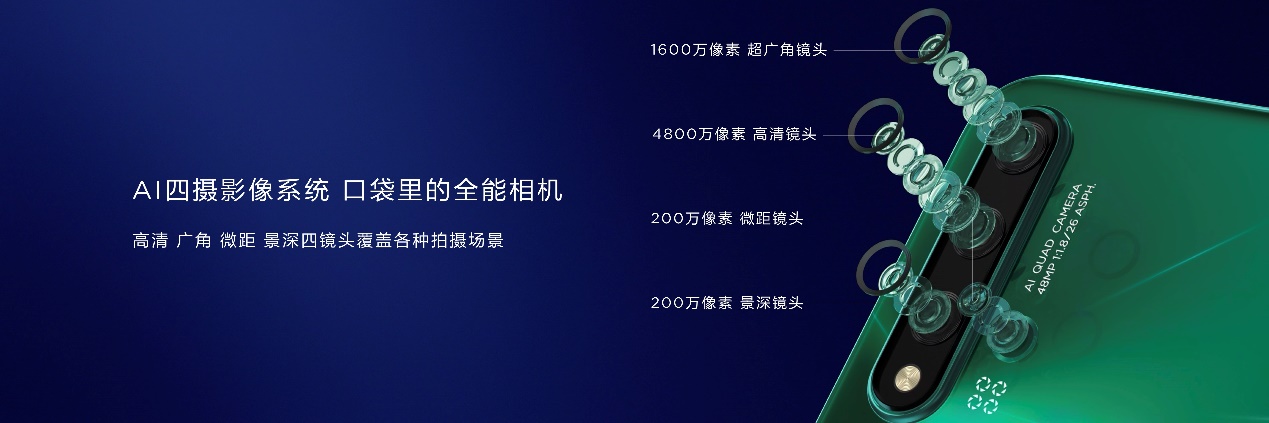 AI四摄影像系统 口袋里的全能相机

高清 广角 微距 景深四镜头覆盖各种拍摄场景

1600万像素 超广角镜头

4800万像素 高清镜头

200万像素 微距镜头

200万像素 景深镜头

AI QUAD CAMERA
48MP 1:1.8/26 ASPH.